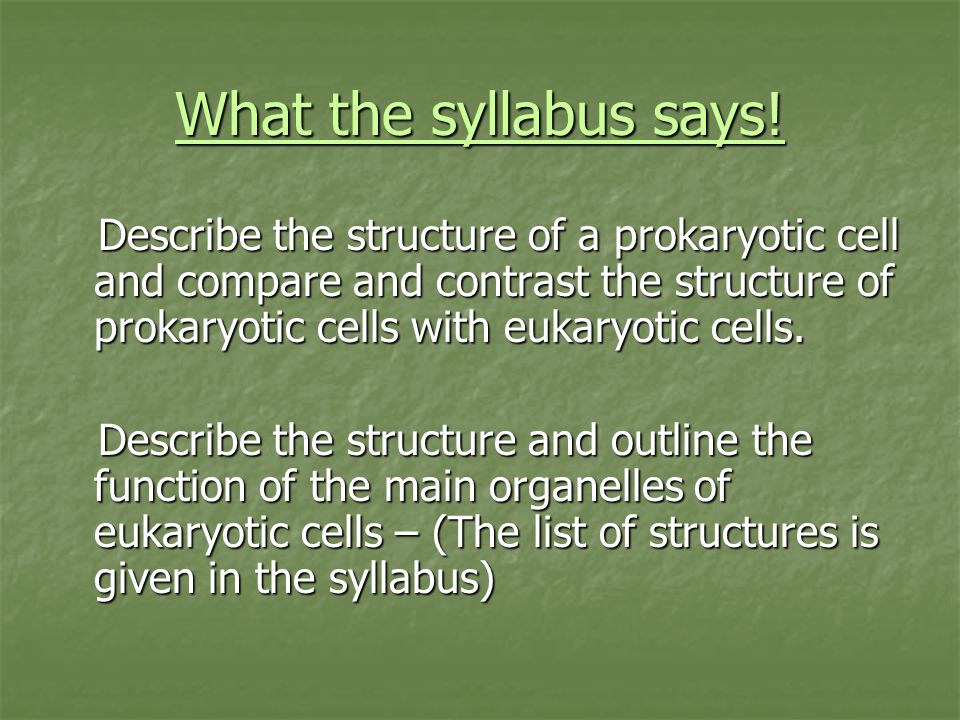 What the syllabus says!

Describe the structure of a prokaryotic cell and compare and contrast the structure of prokaryotic cells with eukaryotic cells.

Describe the structure and outline the function of the main organelles of eukaryotic cells – (The list of structures is given in the syllabus)